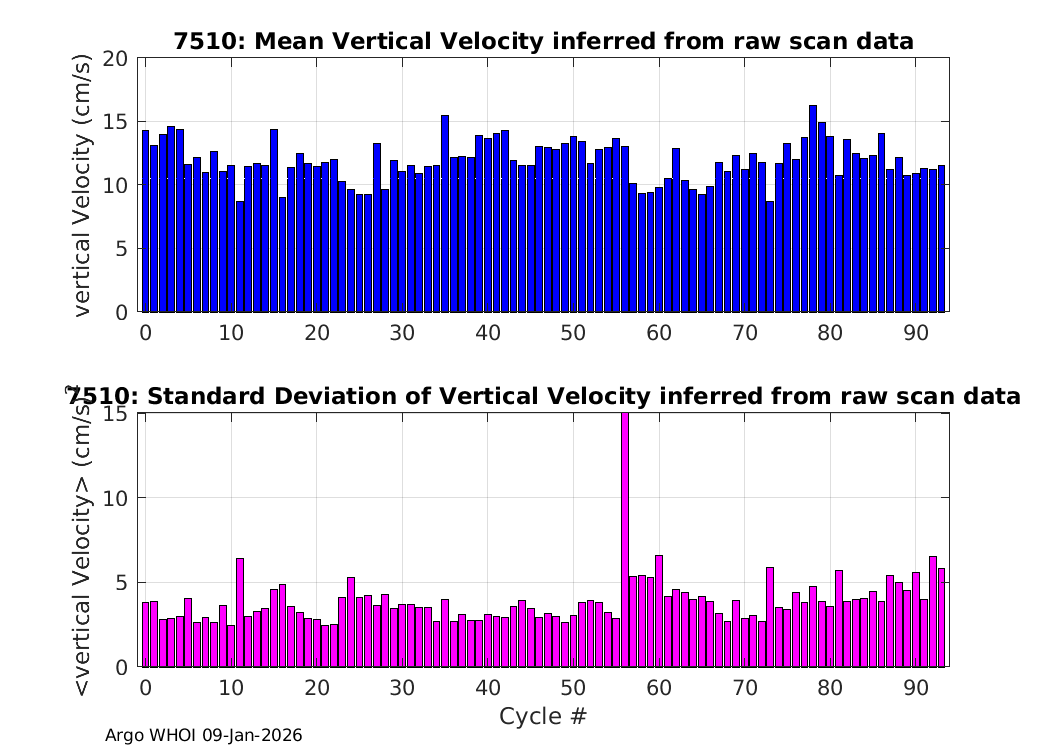 7510: Mean Vertical Velocity inferred from raw scan data

vertical Velocity (cm/s)

20
15
10
5
0

0 10 20 30 40 50 60 70 80 90

7510: Standard Deviation of Vertical Velocity inferred from raw scan data

<vertical Velocity> (cm/s)

15
10
5
0

0 10 20 30 40 50 60 70 80 90

Cycle #

Argo WHOI 09-Jan-2026